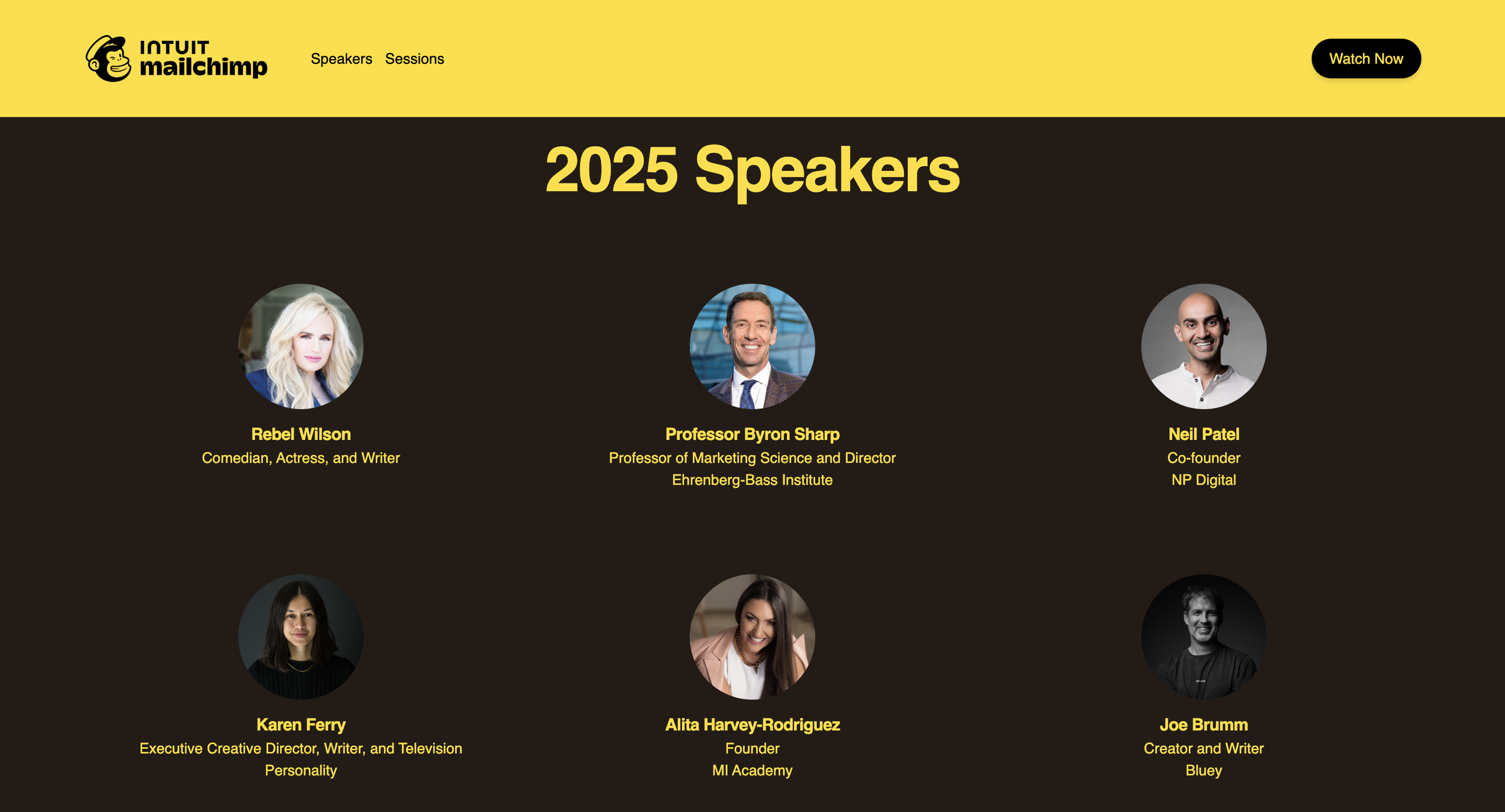 INTUIT mailchimp

Speakers Sessions

Watch Now

2025 Speakers

Rebel Wilson
Comedian, Actress, and Writer

Professor Byron Sharp
Professor of Marketing Science and Director
Ehrenberg-Bass Institute

Neil Patel
Co-founder
NP Digital

Karen Ferry
Executive Creative Director, Writer, and Television Personality

Alita Harvey-Rodriguez
Founder
MI Academy

Joe Brumm
Creator and Writer
Bluey